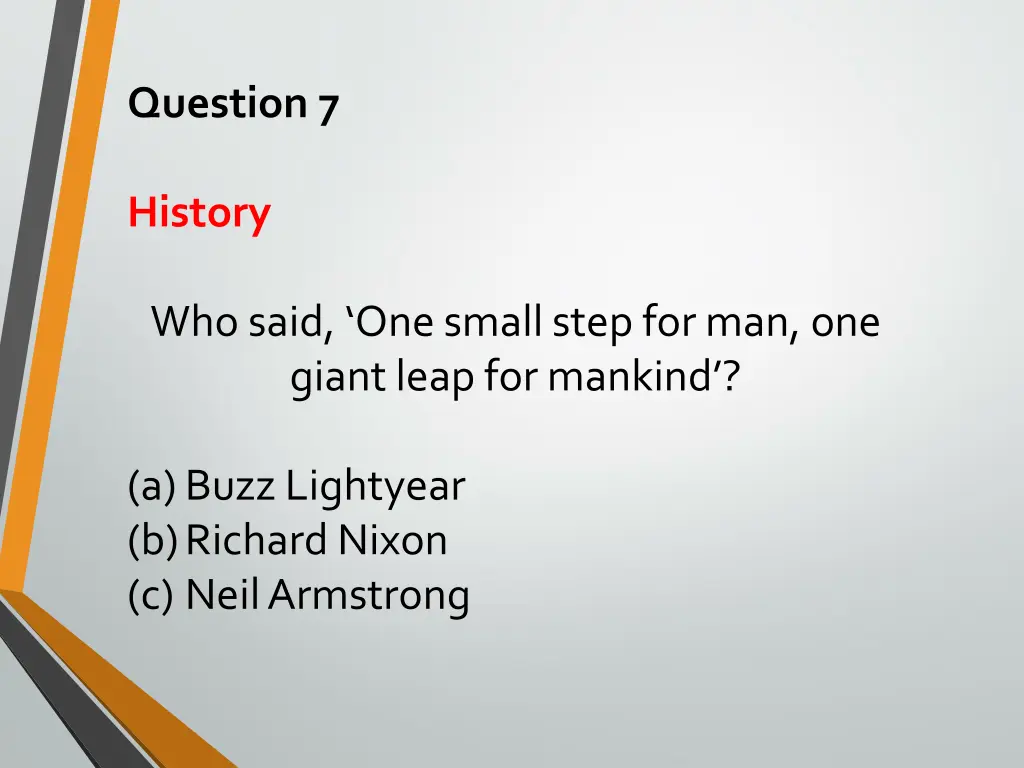 Question 7

History

Who said, ‘One small step for man, one giant leap for mankind’?

(a) Buzz Lightyear
(b) Richard Nixon
(c) Neil Armstrong